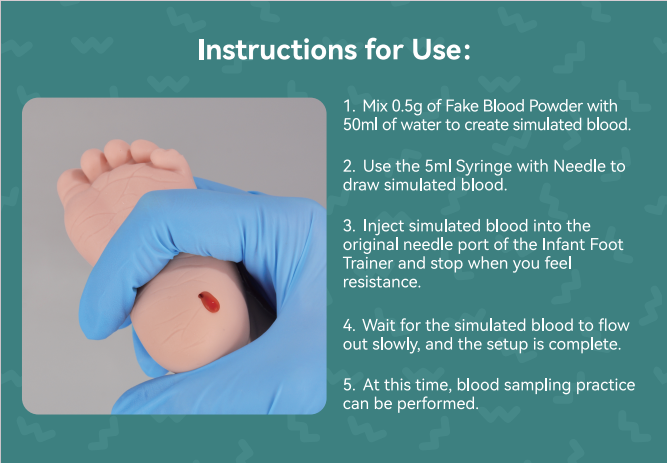 Instructions for Use:

1. Mix 0.5g of Fake Blood Powder with 50ml of water to create simulated blood.

2. Use the 5ml Syringe with Needle to draw simulated blood.

3. Inject simulated blood into the original needle port of the Infant Foot Trainer and stop when you feel resistance.

4. Wait for the simulated blood to flow out slowly, and the setup is complete.

5. At this time, blood sampling practice can be performed.